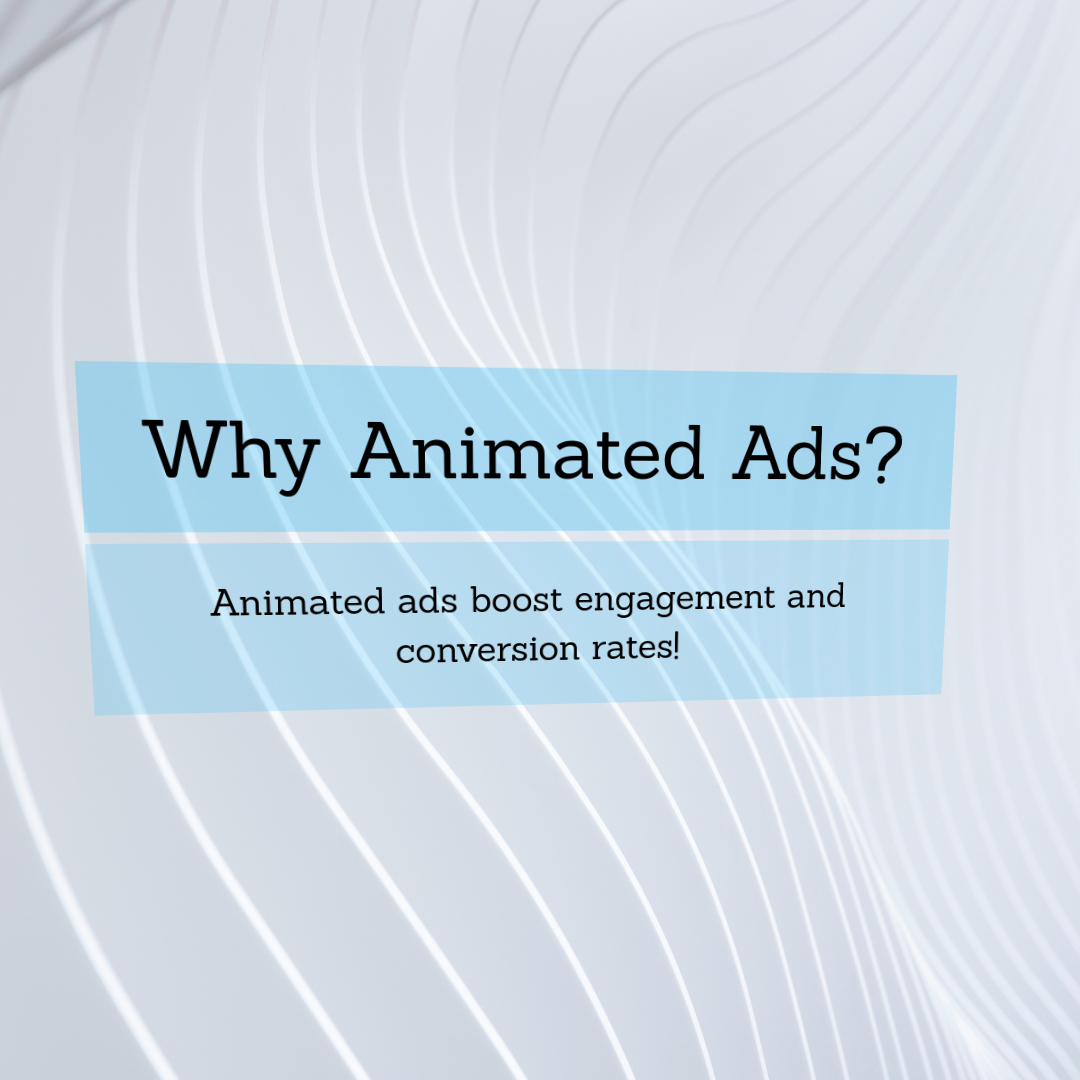 Why Animated Ads?

Animated ads boost engagement and conversion rates!